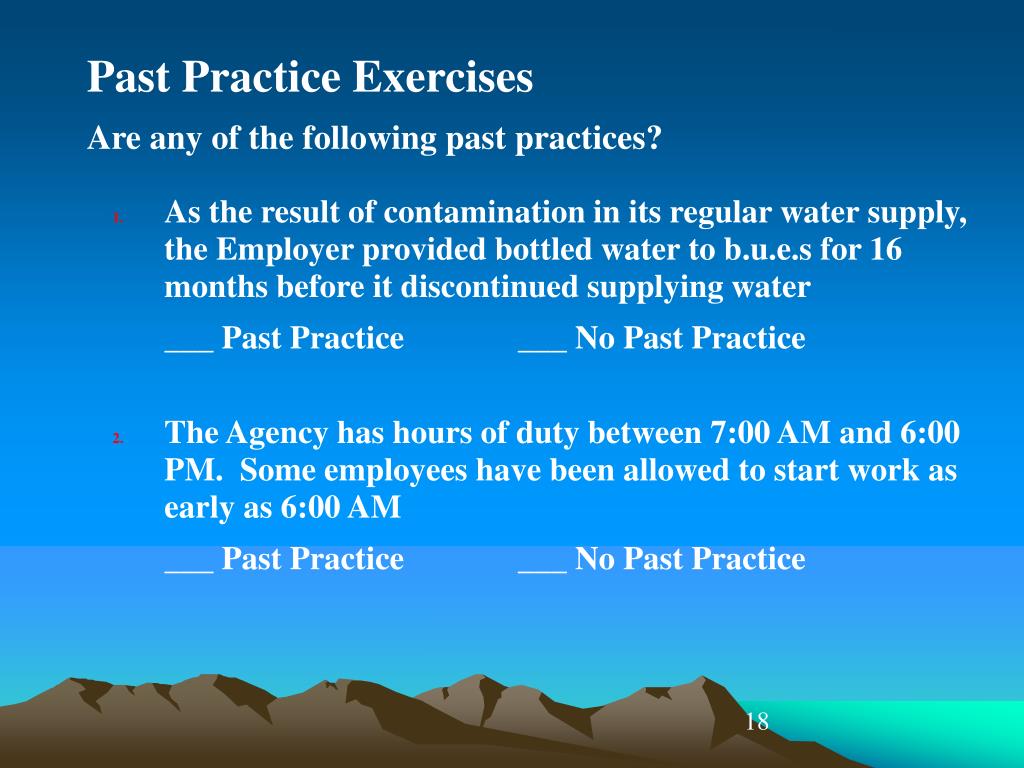 Past Practice Exercises

Are any of the following past practices?

1. As the result of contamination in its regular water supply, the Employer provided bottled water to b.u.e.s for 16 months before it discontinued supplying water

___ Past Practice ___ No Past Practice

2. The Agency has hours of duty between 7:00 AM and 6:00 PM. Some employees have been allowed to start work as early as 6:00 AM

___ Past Practice ___ No Past Practice

18